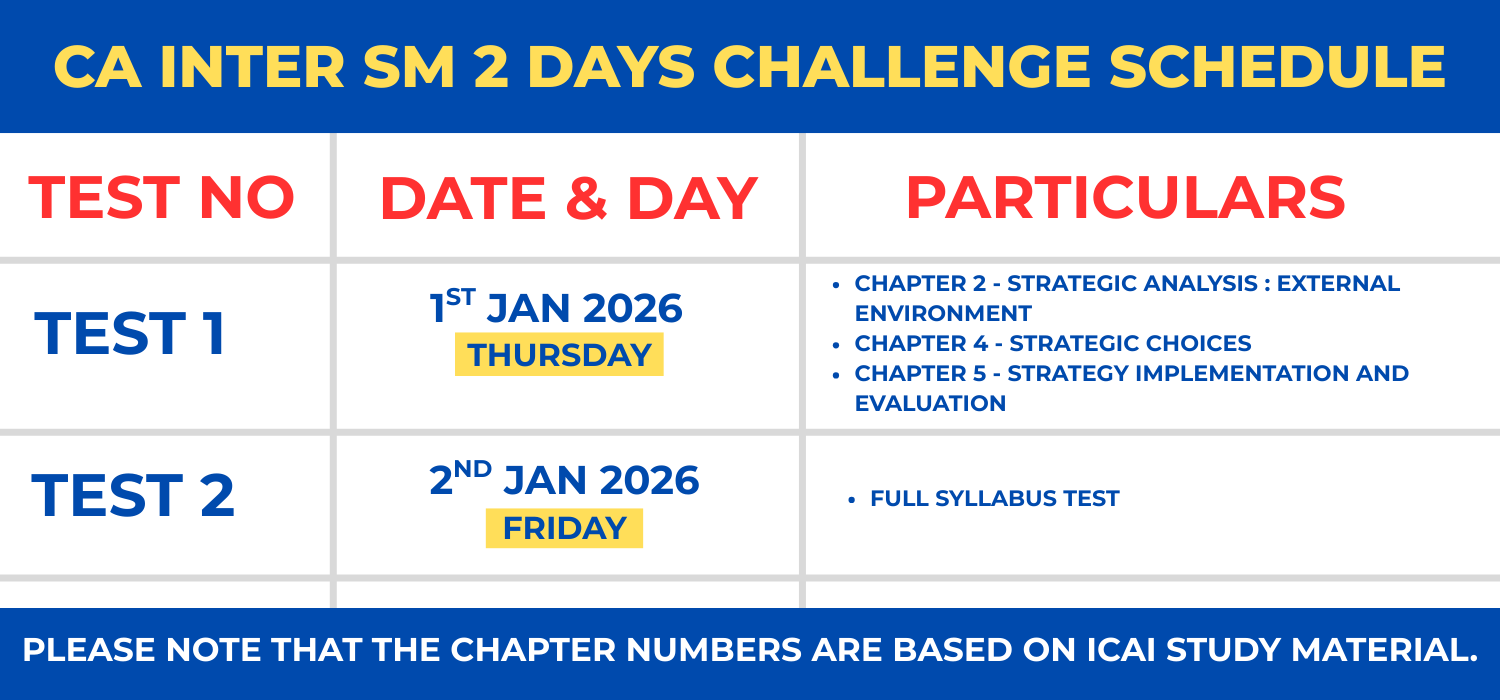 CA INTER SM 2 DAYS CHALLENGE SCHEDULE

| TEST NO | DATE & DAY | PARTICULARS |
|---|---|---|
| TEST 1 | $1^{ST}$ JAN 2026 THURSDAY | • CHAPTER 2 - STRATEGIC ANALYSIS : EXTERNAL ENVIRONMENT • CHAPTER 4 - STRATEGIC CHOICES • CHAPTER 5 - STRATEGY IMPLEMENTATION AND EVALUATION |
| TEST 2 | $2^{ND}$ JAN 2026 FRIDAY | • FULL SYLLABUS TEST |

PLEASE NOTE THAT THE CHAPTER NUMBERS ARE BASED ON ICAI STUDY MATERIAL.